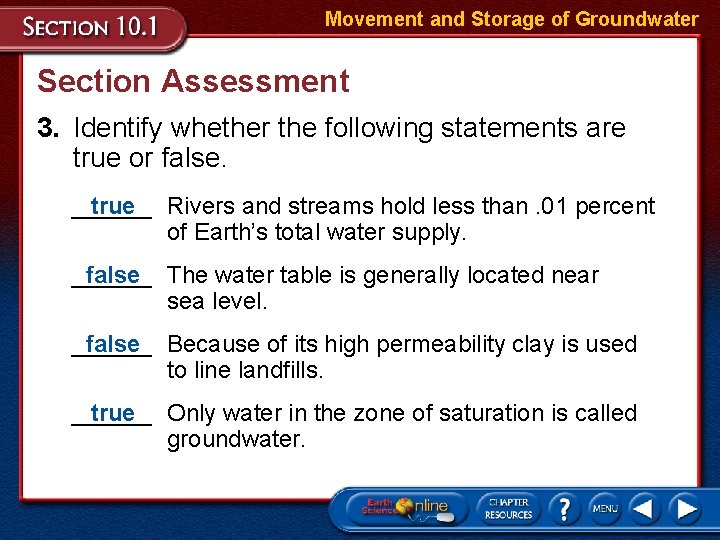 SECTION 10.1

Movement and Storage of Groundwater

Section Assessment

3. Identify whether the following statements are true or false.

true Rivers and streams hold less than .01 percent of Earth's total water supply.

false The water table is generally located near sea level.

false Because of its high permeability clay is used to line landfills.

true Only water in the zone of saturation is called groundwater.

Earth Science Online

CHAPTER RESOURCES

?

MENU